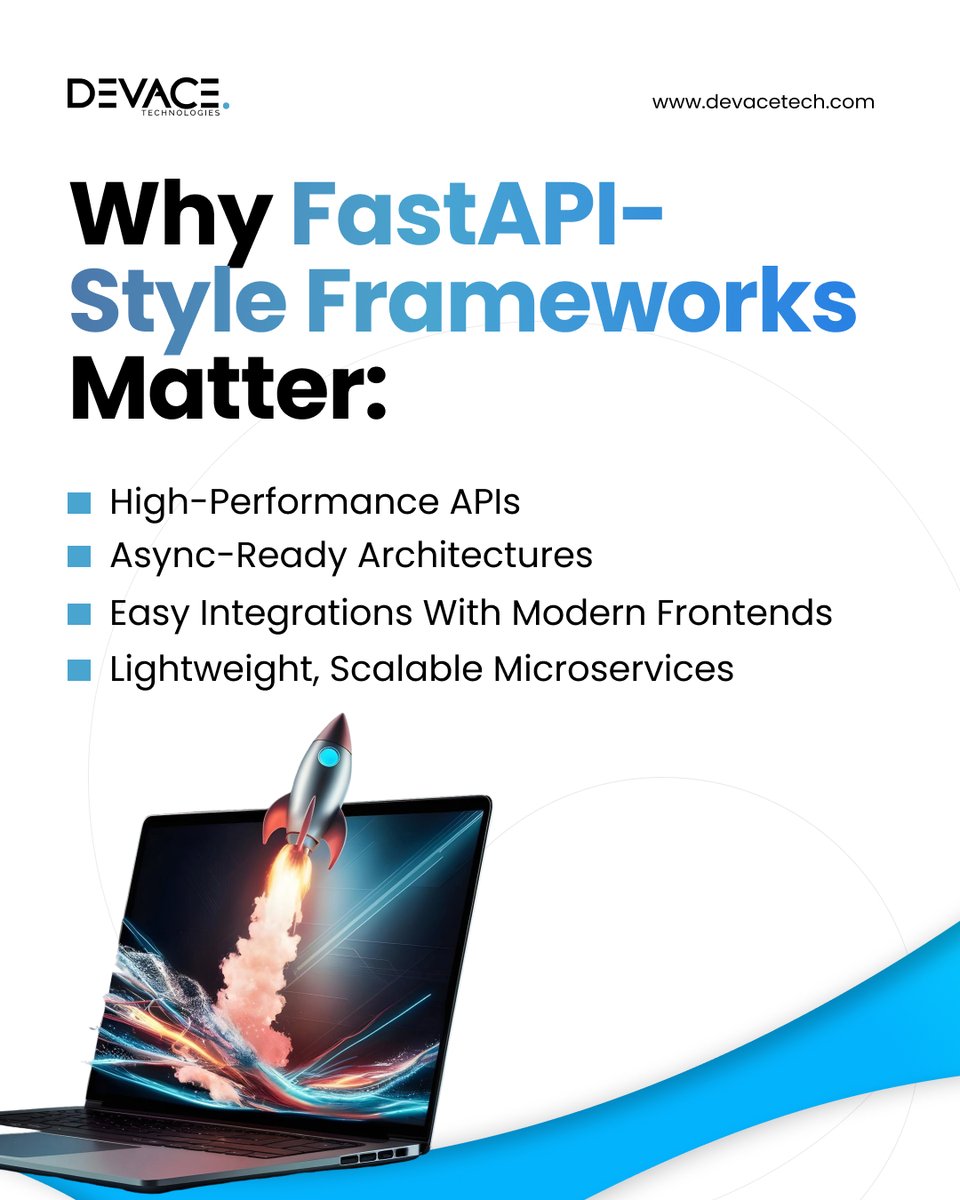 DEVACE.
TECHNOLOGIES

www.devacetech.com

Why FastAPI-Style Frameworks Matter:

High-Performance APIs
Async-Ready Architectures
Easy Integrations With Modern Frontends
Lightweight, Scalable Microservices